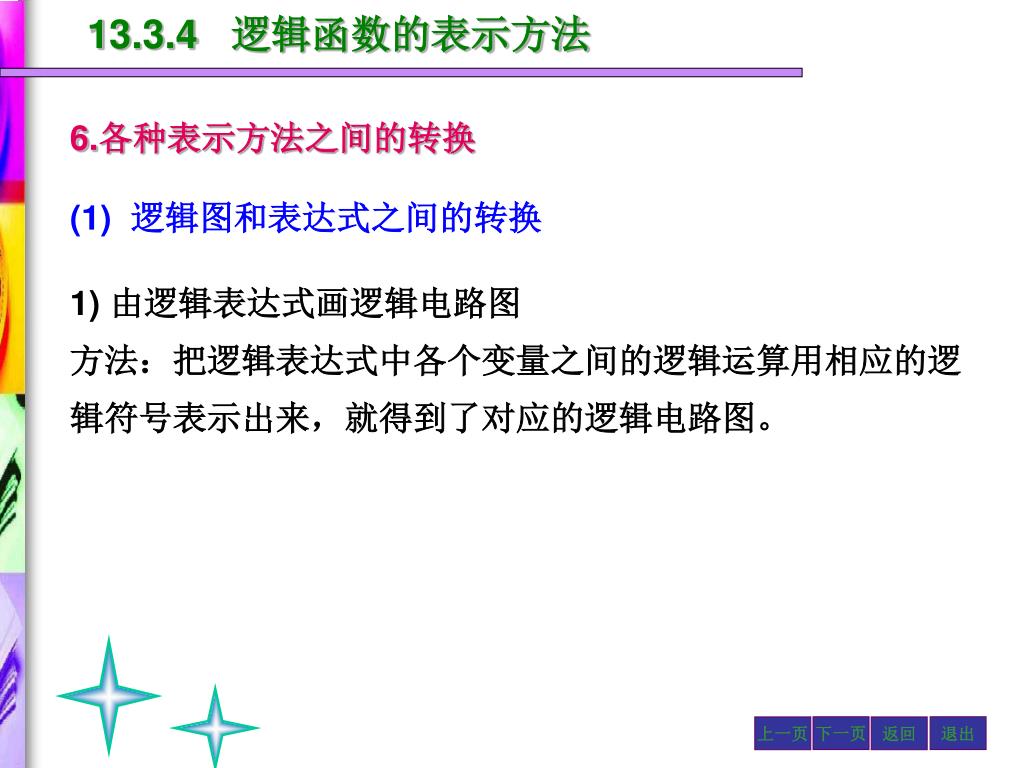 13.3.4 逻辑函数的表示方法

6.各种表示方法之间的转换

(1) 逻辑图和表达式之间的转换

1) 由逻辑表达式画逻辑电路图
方法：把逻辑表达式中各个变量之间的逻辑运算用相应的逻辑符号表示出来，就得到了对应的逻辑电路图。

上一页 下一页 返回 退出